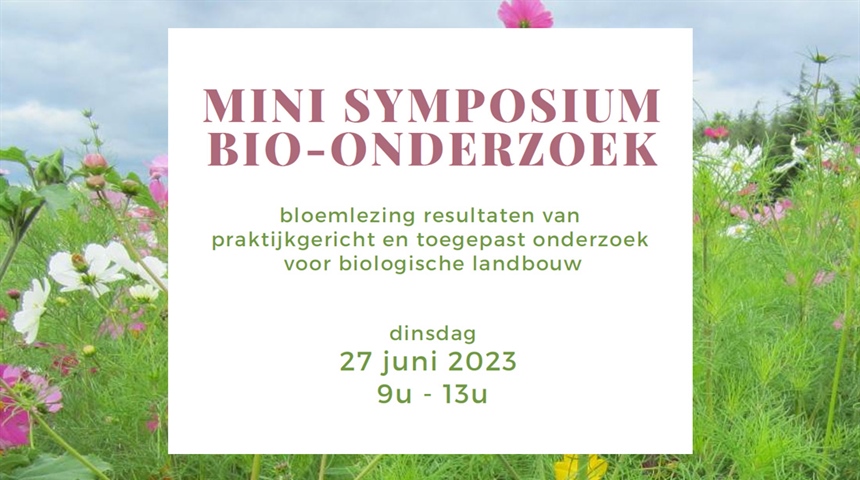 MINI SYMPOSIUM
BIO-ONDERZOEK

bloemlezing resultaten van praktijkgericht en toegepast onderzoek voor biologische landbouw

dinsdag
27 juni 2023
9u - 13u